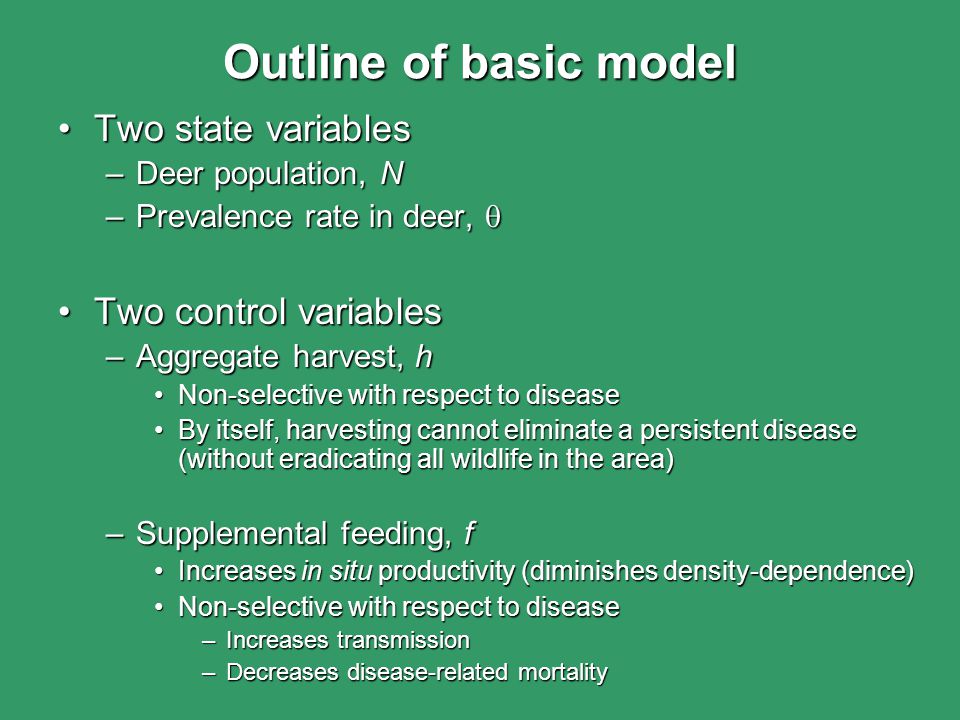 Outline of basic model

• Two state variables
– Deer population, $N$
– Prevalence rate in deer, $\theta$

• Two control variables
– Aggregate harvest, $h$
• Non-selective with respect to disease
• By itself, harvesting cannot eliminate a persistent disease (without eradicating all wildlife in the area)

– Supplemental feeding, $f$
• Increases in situ productivity (diminishes density-dependence)
• Non-selective with respect to disease
– Increases transmission
– Decreases disease-related mortality